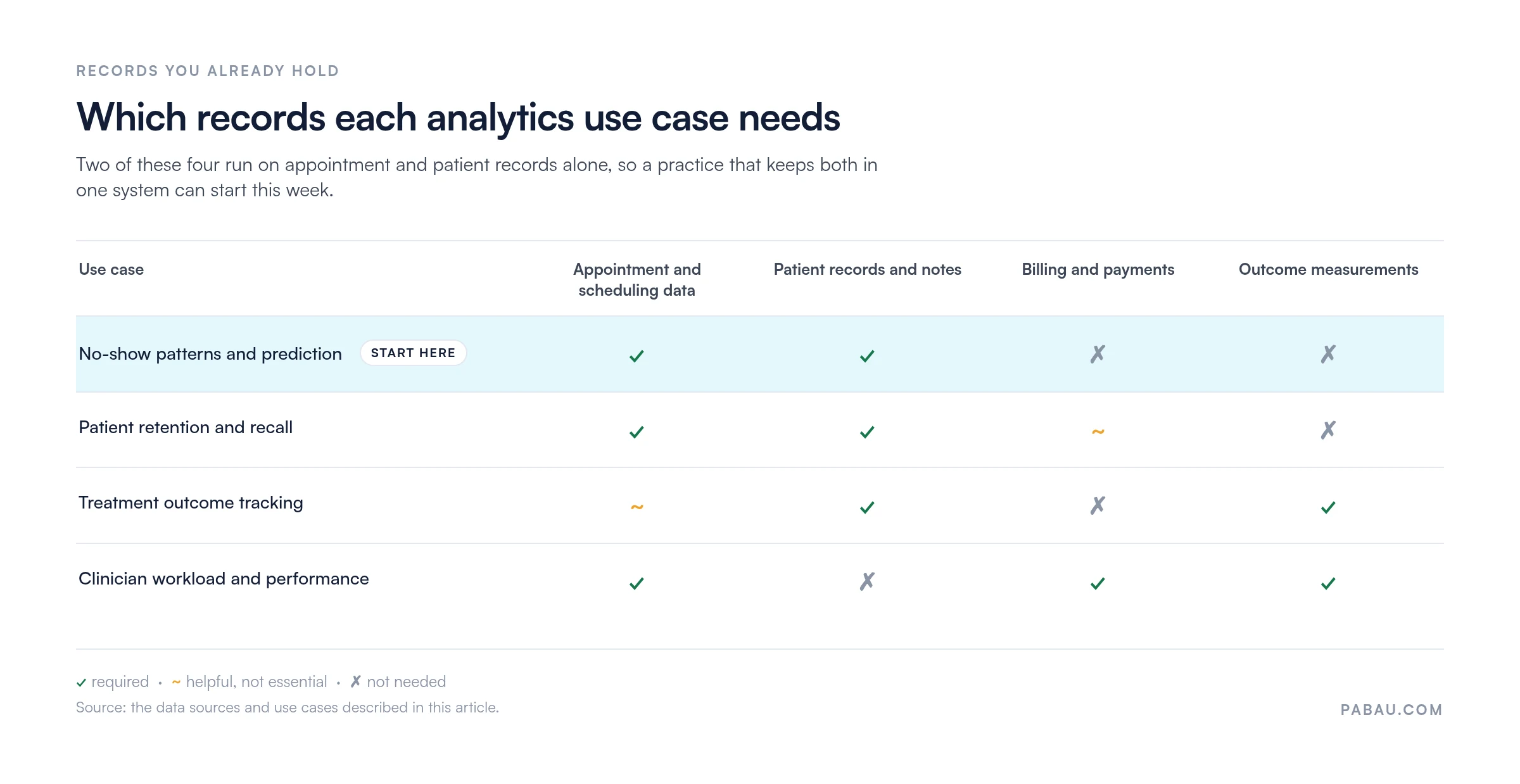 RECORDS YOU ALREADY HOLD

Which records each analytics use case needs

Two of these four run on appointment and patient records alone, so a practice that keeps both in one system can start this week.

| Use case | Appointment and scheduling data | Patient records and notes | Billing and payments | Outcome measurements |
|---|---|---|---|---|
| No-show patterns and prediction START HERE | ✓ | ✓ | ✗ | ✗ |
| Patient retention and recall | ✓ | ✓ | ~ | ✗ |
| Treatment outcome tracking | ~ | ✓ | ✗ | ✓ |
| Clinician workload and performance | ✓ | ✗ | ✓ | ✓ |

✓ required • ~ helpful, not essential • ✗ not needed

Source: the data sources and use cases described in this article.

PABAU.COM